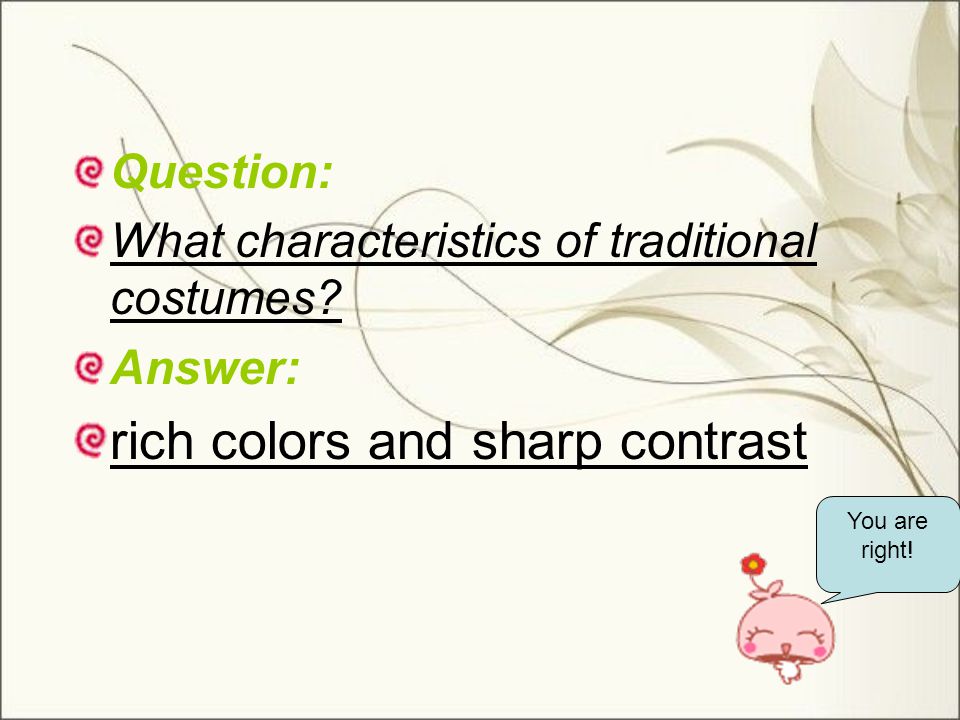 Question:

What characteristics of traditional costumes?

Answer:

rich colors and sharp contrast

You are right!